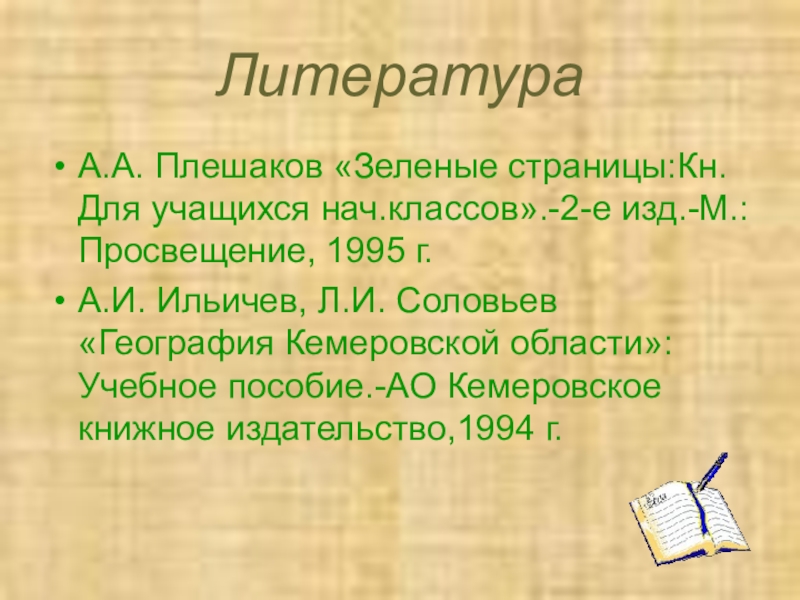 Литература

• А.А. Плешаков «Зеленые страницы:Кн. Для учащихся нач.классов».-2-е изд.-М.: Просвещение, 1995 г.

• А.И. Ильичев, Л.И. Соловьев «География Кемеровской области»: Учебное пособие.-АО Кемеровское книжное издательство,1994 г.